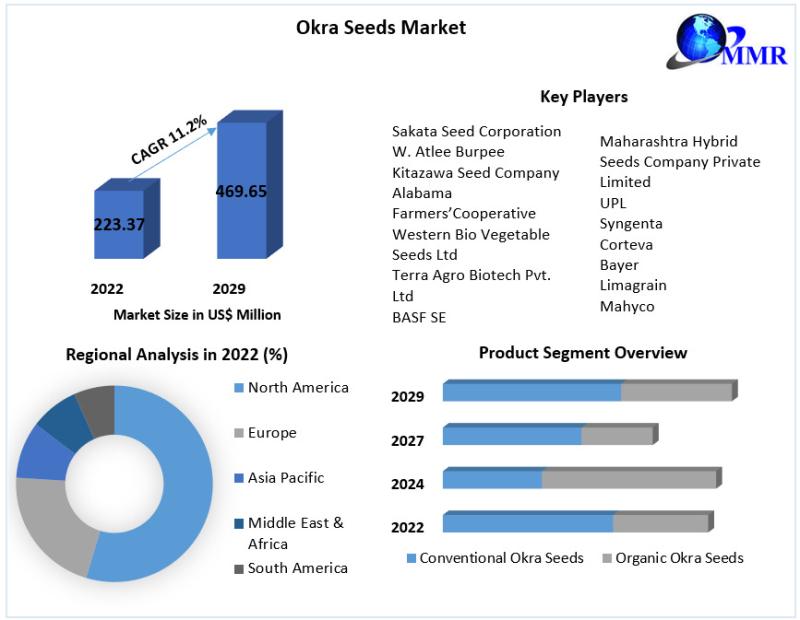 Okra Seeds Market

MMR

CAGR 11.2%

223.37

469.65

2022

2029

Market Size in US$ Million

Key Players

Sakata Seed Corporation
W. Atlee Burpee
Kitazawa Seed Company
Alabama
Farmers'Cooperative
Western Bio Vegetable Seeds Ltd
Terra Agro Biotech Pvt. Ltd
BASF SE

Maharashtra Hybrid Seeds Company Private Limited
UPL
Syngenta
Corteva
Bayer
Limagrain
Mahyco

Regional Analysis in 2022 (%)

North America
Europe
Asia Pacific
Middle East & Africa
South America

Product Segment Overview

2029
2027
2024
2022

Conventional Okra Seeds
Organic Okra Seeds